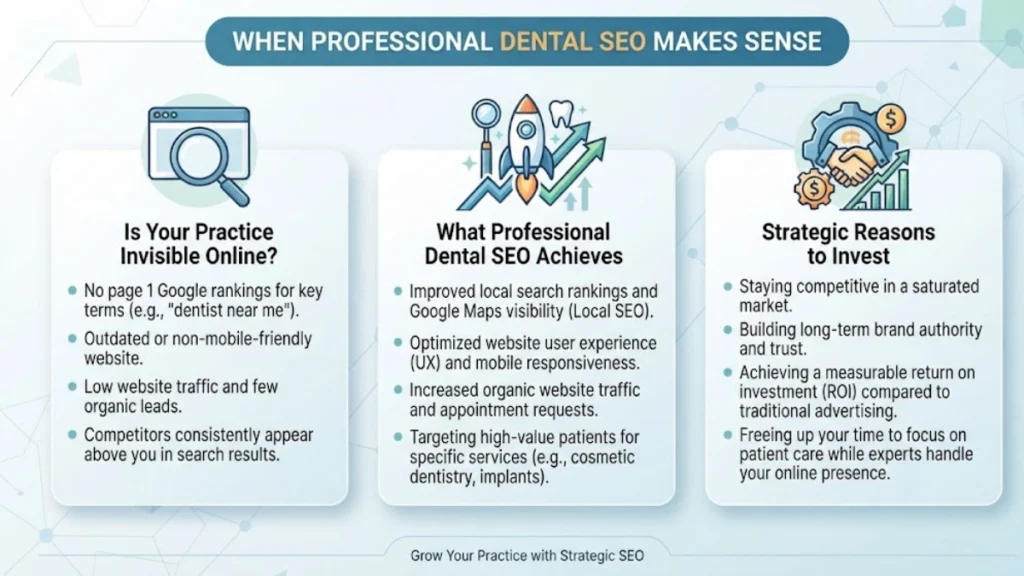 WHEN PROFESSIONAL DENTAL SEO MAKES SENSE

Is Your Practice Invisible Online?

- No page 1 Google rankings for key terms (e.g., "dentist near me").
- Outdated or non-mobile-friendly website.
- Low website traffic and few organic leads.
- Competitors consistently appear above you in search results.

What Professional Dental SEO Achieves

- Improved local search rankings and Google Maps visibility (Local SEO).
- Optimized website user experience (UX) and mobile responsiveness.
- Increased organic website traffic and appointment requests.
- Targeting high-value patients for specific services (e.g., cosmetic dentistry, implants).

Strategic Reasons to Invest

- Staying competitive in a saturated market.
- Building long-term brand authority and trust.
- Achieving a measurable return on investment (ROI) compared to traditional advertising.
- Freeing up your time to focus on patient care while experts handle your online presence.

Grow Your Practice with Strategic SEO